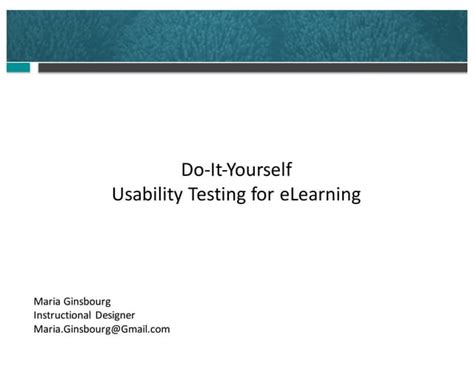 Do-It-Yourself
Usability Testing for eLearning

Maria Ginsbourg
Instructional Designer
Maria.Ginsbourg@Gmail.com